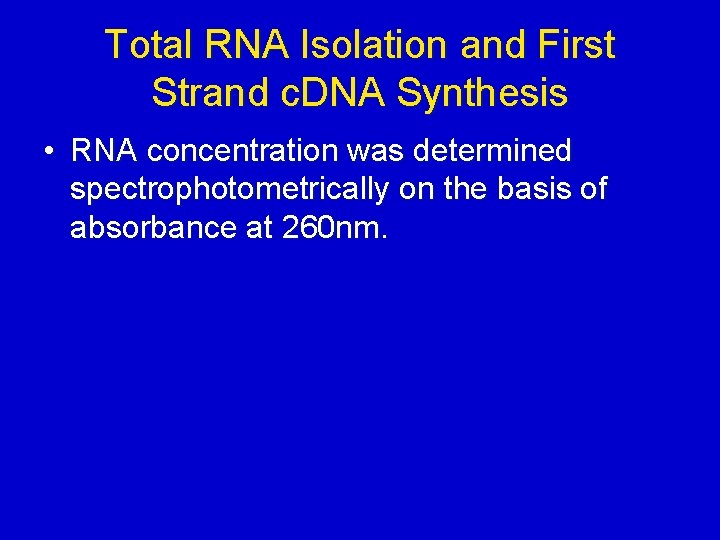 Total RNA Isolation and First Strand cDNA Synthesis

• RNA concentration was determined spectrophotometrically on the basis of absorbance at 260nm.